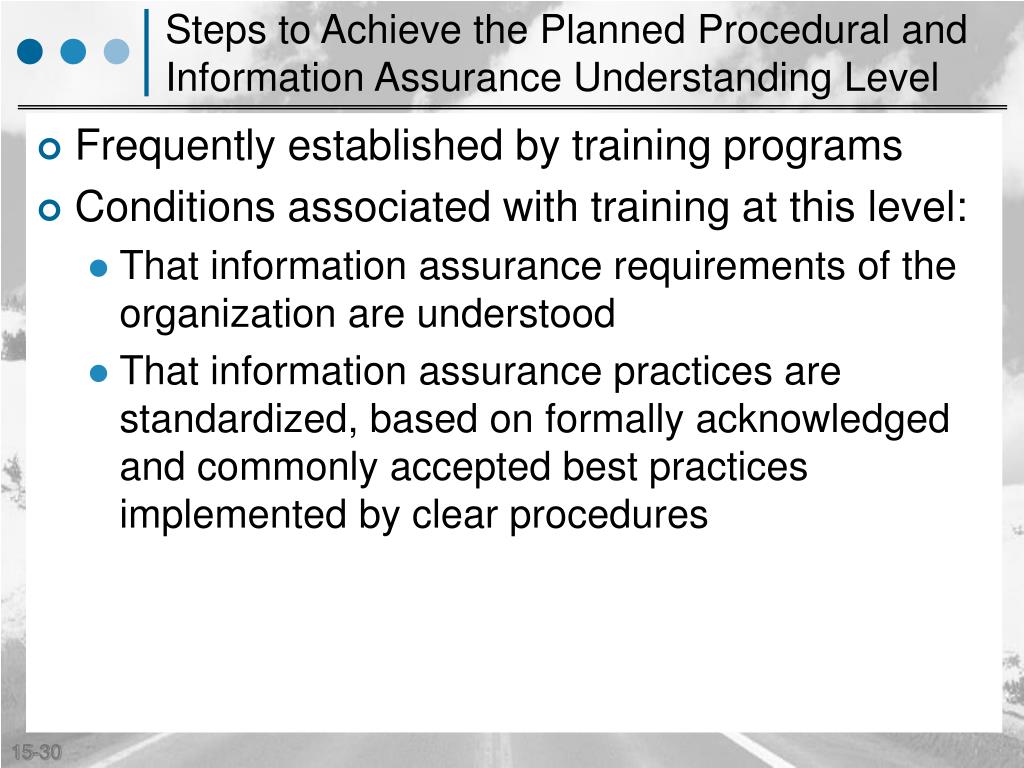 Steps to Achieve the Planned Procedural and Information Assurance Understanding Level

Frequently established by training programs

Conditions associated with training at this level:

That information assurance requirements of the organization are understood

That information assurance practices are standardized, based on formally acknowledged and commonly accepted best practices implemented by clear procedures

15-30